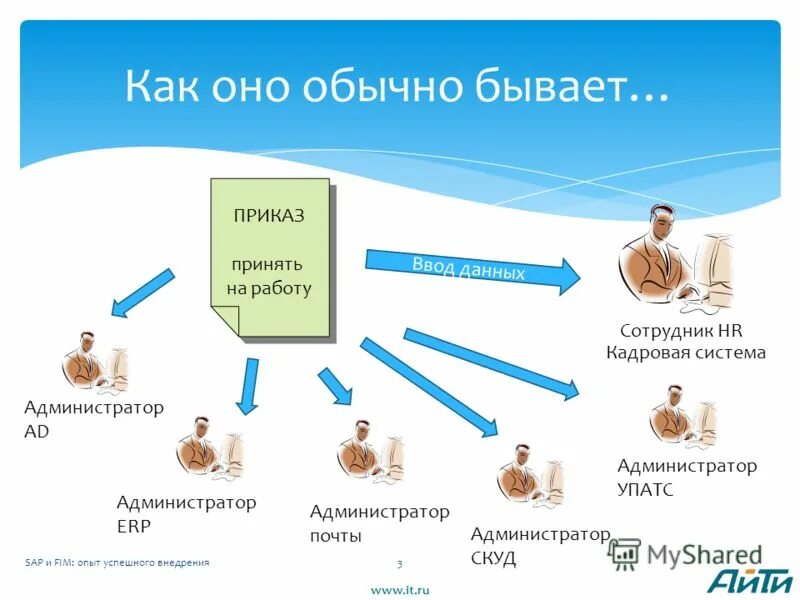 Как оно обычно бывает…

ПРИКАЗ

принять на работу

Ввод данных

Сотрудник HR Кадровая система

Администратор AD

Администратор ERP

Администратор почты

Администратор СКУД

Администратор УПАТС

SAP и FIM: опыт успешного внедрения

3

www.it.ru

MyShared

АйТи